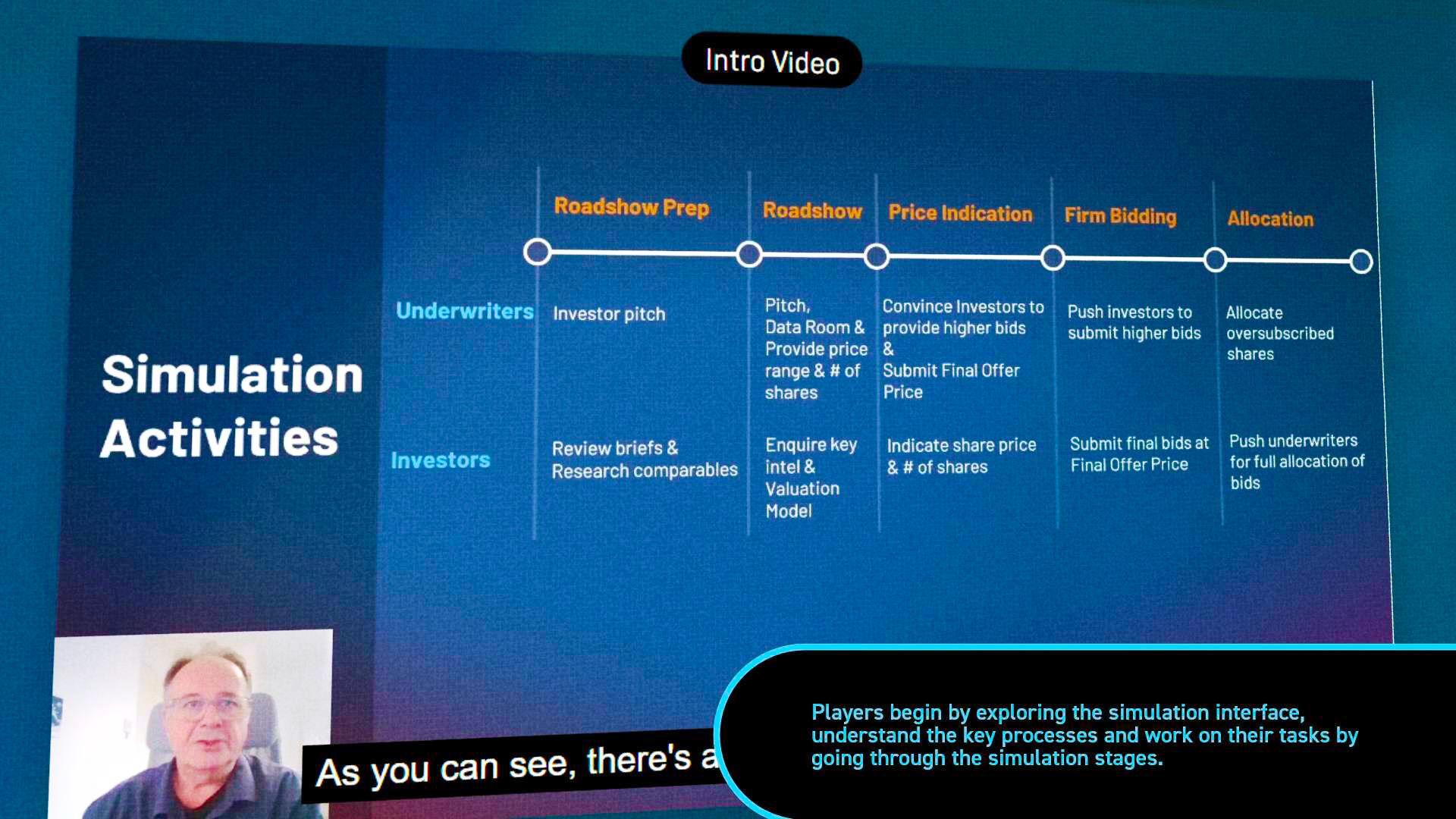 Intro Video

Simulation Activities

| | Roadshow Prep | Roadshow | Price Indication | Firm Bidding | Allocation |
|---|---|---|---|---|---|
| Underwriters | Investor pitch | Pitch, Data Room & Provide price range & # of shares | Convince Investors to provide higher bids & Submit Final Offer Price | Push investors to submit higher bids | Allocate oversubscribed shares |
| Investors | Review briefs & Research comparables | Enquire key intel & Valuation Model | Indicate share price & # of shares | Submit final bids at Final Offer Price | Push underwriters for full allocation of bids |

As you can see, there's a

Players begin by exploring the simulation interface, understand the key processes and work on their tasks by going through the simulation stages.